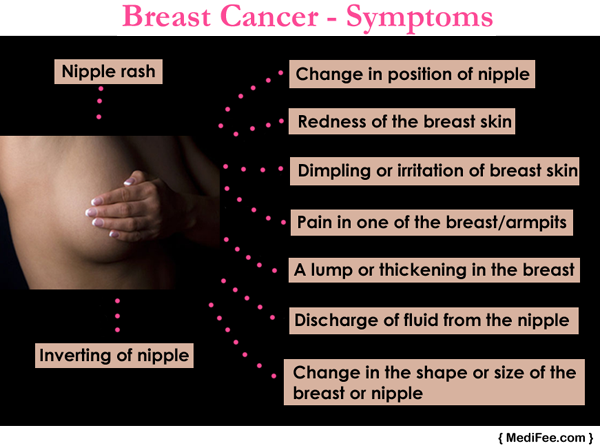 Breast Cancer - Symptoms

Nipple rash

Change in position of nipple

Redness of the breast skin

Dimpling or irritation of breast skin

Pain in one of the breast/armpits

A lump or thickening in the breast

Discharge of fluid from the nipple

Inverting of nipple

Change in the shape or size of the breast or nipple

{ MediFee.com }